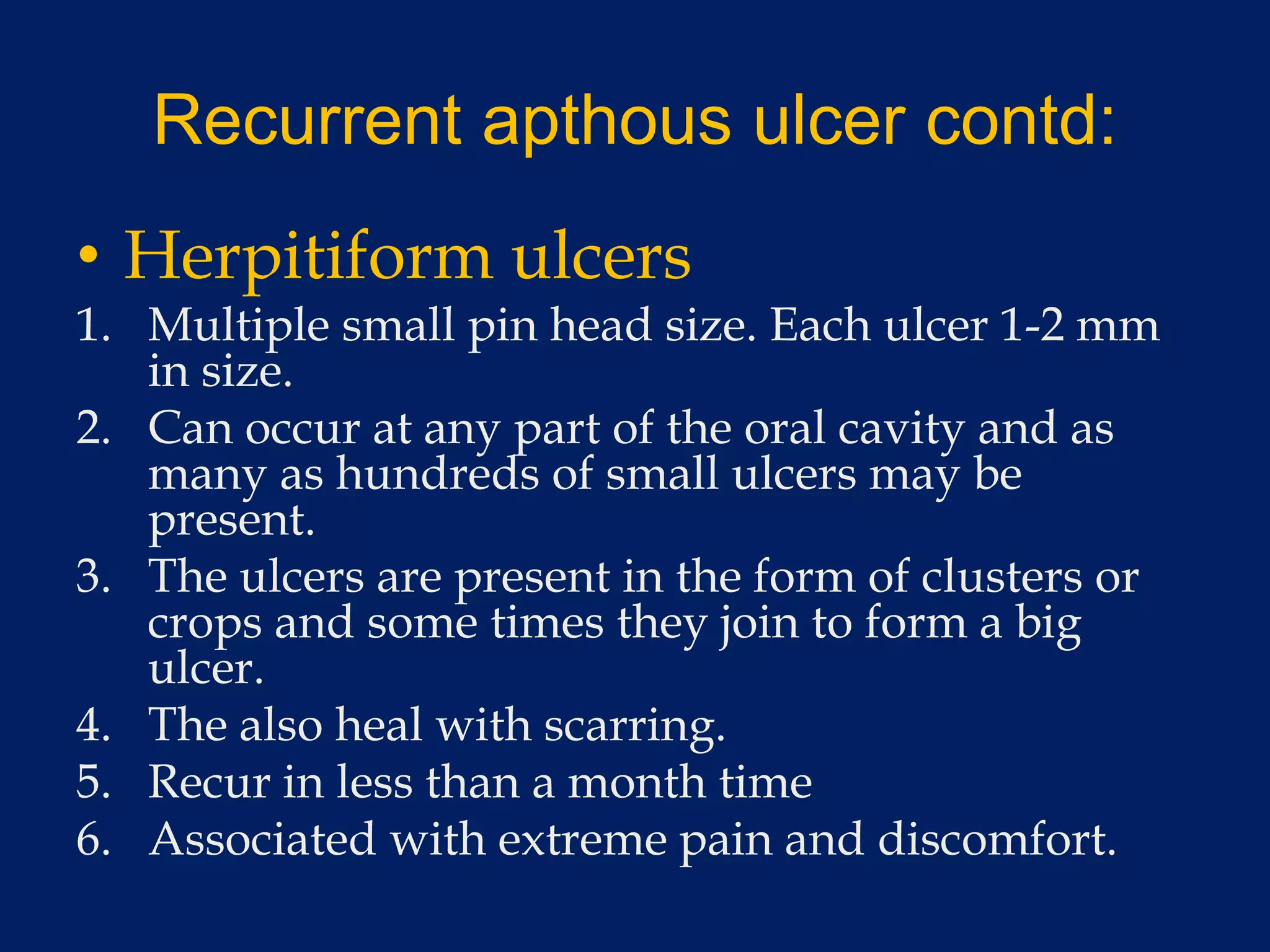 Recurrent apthous ulcer contd:

• Herpitiform ulcers

1. Multiple small pin head size. Each ulcer 1-2 mm in size.
2. Can occur at any part of the oral cavity and as many as hundreds of small ulcers may be present.
3. The ulcers are present in the form of clusters or crops and some times they join to form a big ulcer.
4. The also heal with scarring.
5. Recur in less than a month time
6. Associated with extreme pain and discomfort.